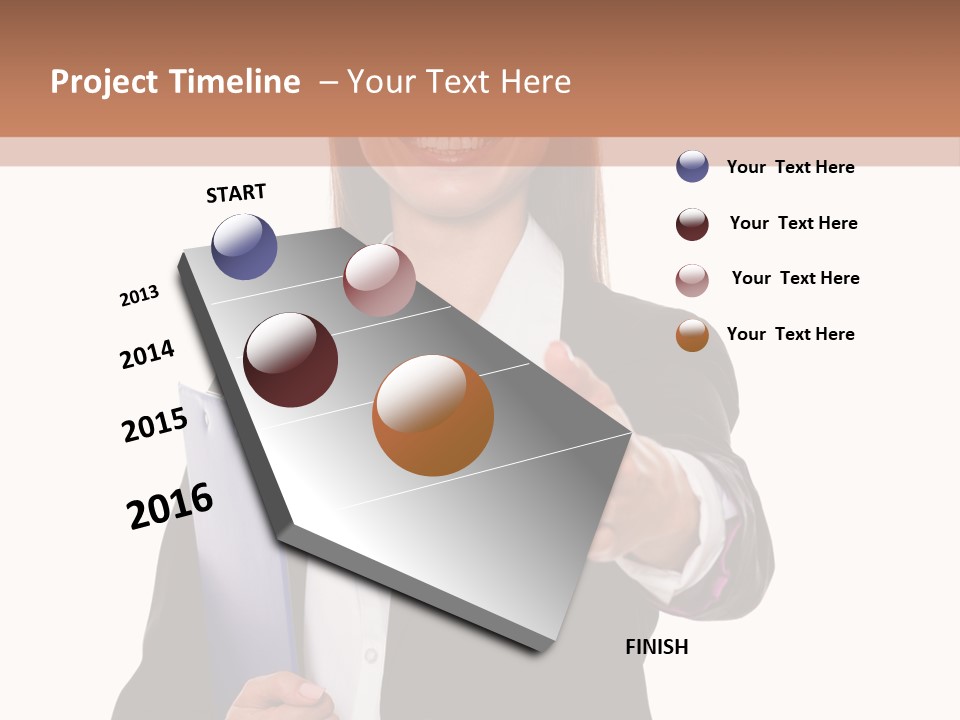 Project Timeline – Your Text Here

START

2013

2014

2015

2016

FINISH

Your Text Here

Your Text Here

Your Text Here

Your Text Here